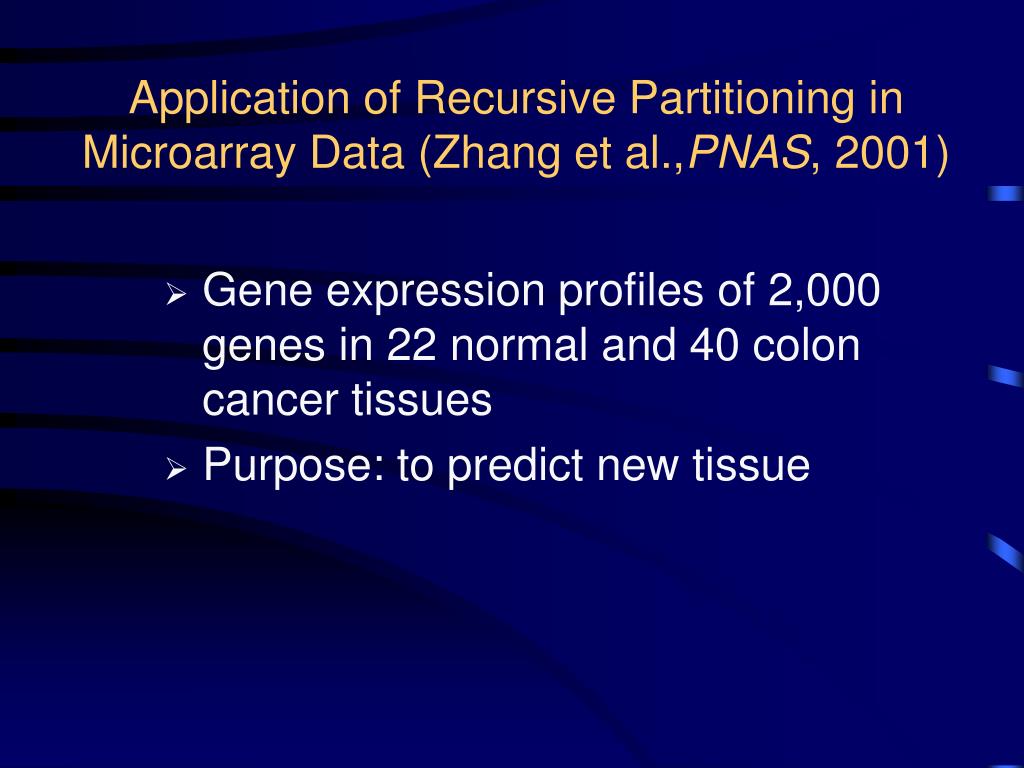 Application of Recursive Partitioning in Microarray Data (Zhang et al.,PNAS, 2001)

➢ Gene expression profiles of 2,000 genes in 22 normal and 40 colon cancer tissues

➢ Purpose: to predict new tissue